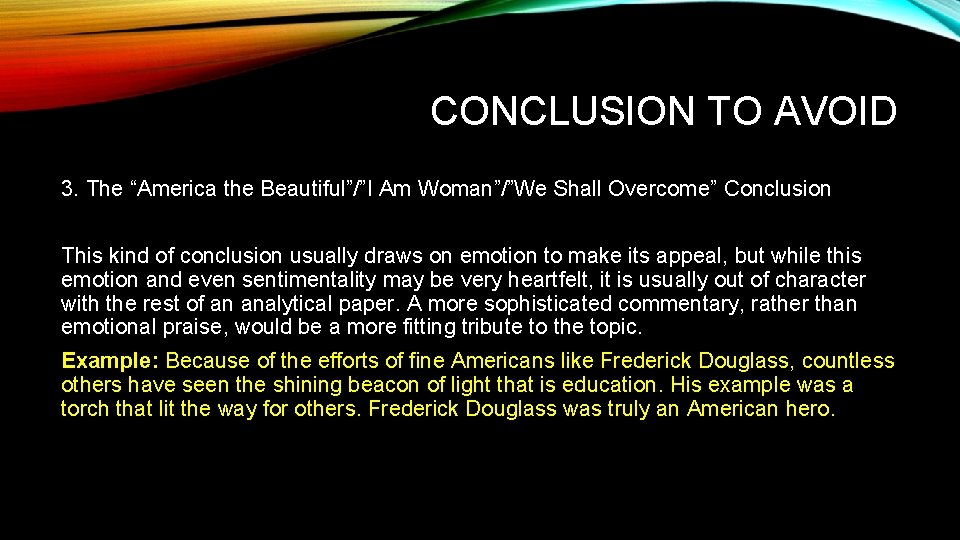 CONCLUSION TO AVOID

3. The “America the Beautiful”/”I Am Woman”/”We Shall Overcome” Conclusion

This kind of conclusion usually draws on emotion to make its appeal, but while this emotion and even sentimentality may be very heartfelt, it is usually out of character with the rest of an analytical paper. A more sophisticated commentary, rather than emotional praise, would be a more fitting tribute to the topic.

Example: Because of the efforts of fine Americans like Frederick Douglass, countless others have seen the shining beacon of light that is education. His example was a torch that lit the way for others. Frederick Douglass was truly an American hero.